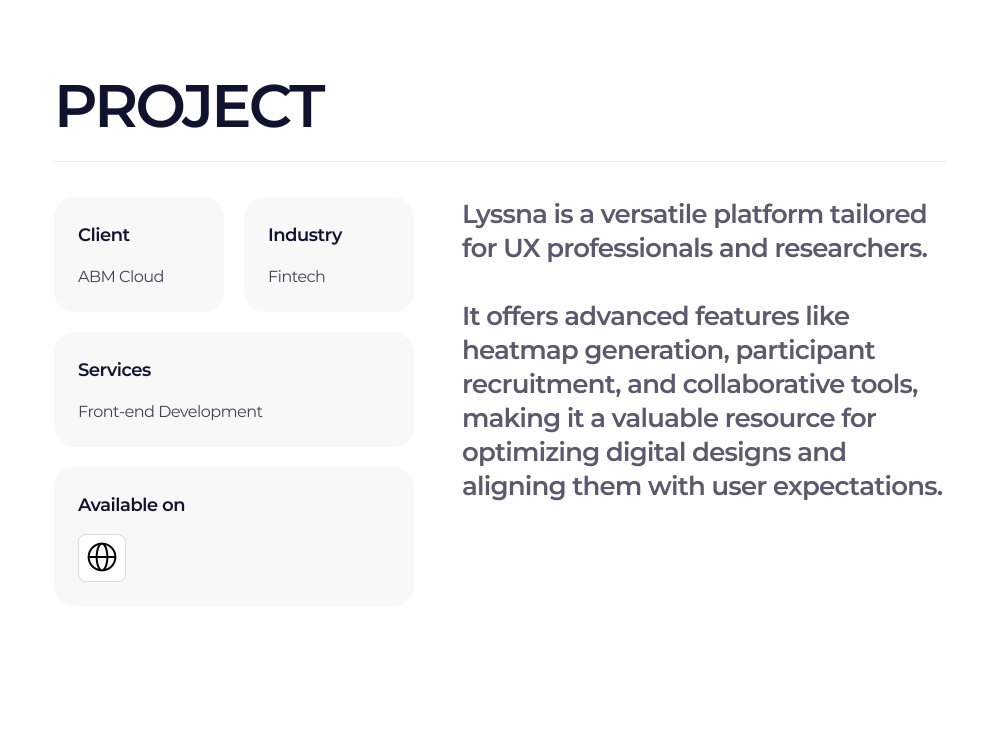 PROJECT

Client

ABM Cloud

Industry

Fintech

Services

Front-end Development

Available on

Lyssna is a versatile platform tailored for UX professionals and researchers.

It offers advanced features like heatmap generation, participant recruitment, and collaborative tools, making it a valuable resource for optimizing digital designs and aligning them with user expectations.